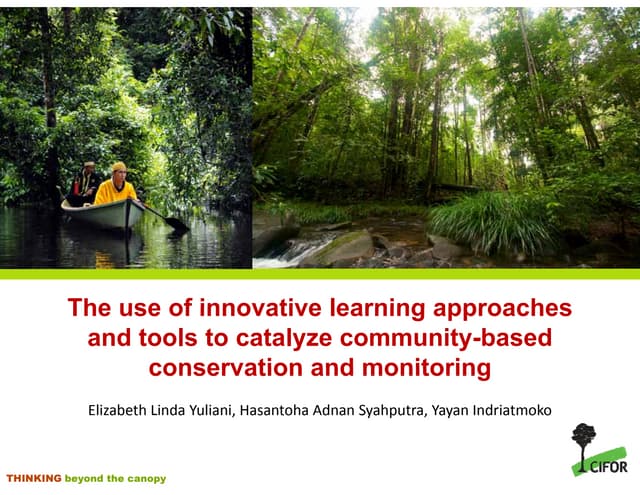 The use of innovative learning approaches and tools to catalyze community-based conservation and monitoring

Elizabeth Linda Yuliani, Hasantoha Adnan Syahputra, Yayan Indriatmoko

THINKING beyond the canopy

CIFOR